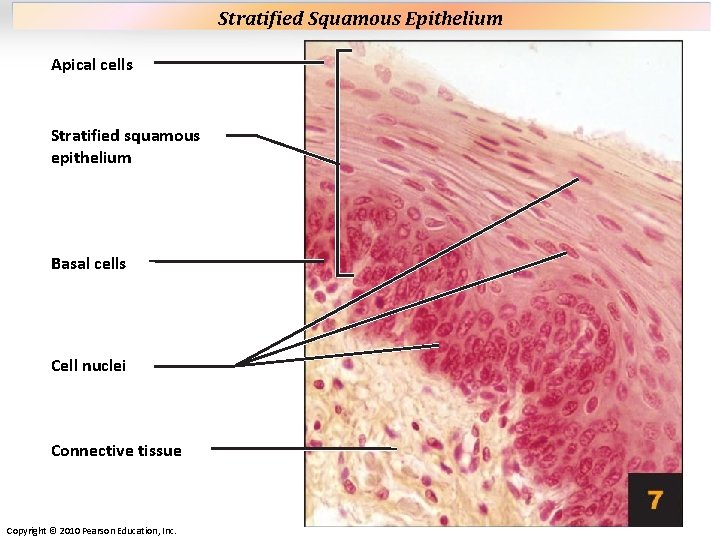 Stratified Squamous Epithelium

Apical cells

Stratified squamous epithelium

Basal cells

Cell nuclei

Connective tissue

7

Copyright © 2010 Pearson Education, Inc.